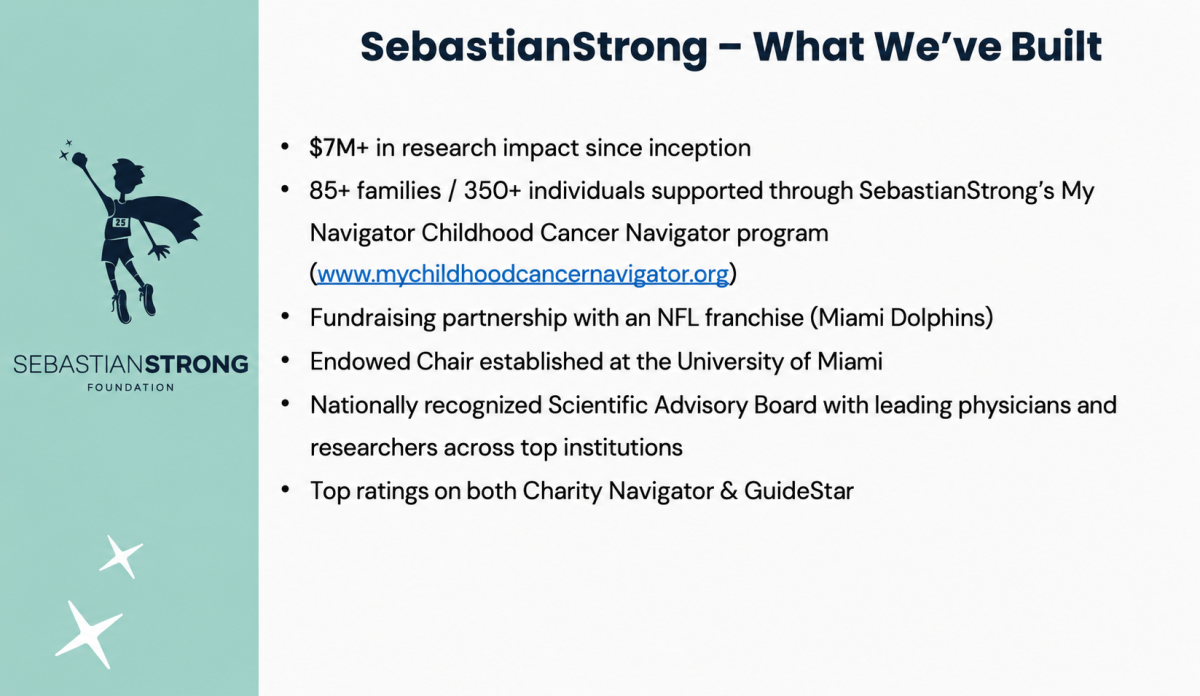 25

SEBASTIANSTRONG
FOUNDATION

SebastianStrong – What We've Built

• \$7M+ in research impact since inception
• 85+ families / 350+ individuals supported through SebastianStrong's My Navigator Childhood Cancer Navigator program (www.mychildhoodcancernavigator.org)
• Fundraising partnership with an NFL franchise (Miami Dolphins)
• Endowed Chair established at the University of Miami
• Nationally recognized Scientific Advisory Board with leading physicians and researchers across top institutions
• Top ratings on both Charity Navigator & GuideStar